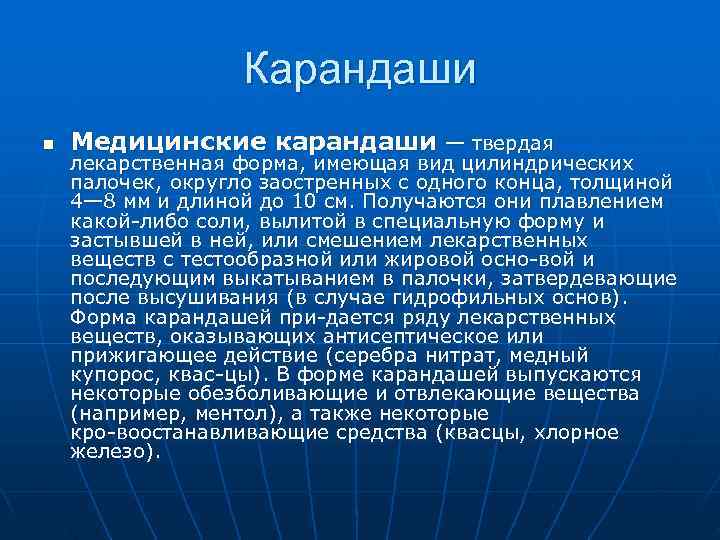 Карандаши

■ **Медицинские карандаши** — твердая лекарственная форма, имеющая вид цилиндрических палочек, округло заостренных с одного конца, толщиной 4—8 мм и длиной до 10 см. Получаются они плавлением какой-либо соли, вылитой в специальную форму и застывшей в ней, или смешением лекарственных веществ с тестообразной или жировой осно-вой и последующим выкатыванием в палочки, затвердевающие после высушивания (в случае гидрофильных основ). Форма карандашей при-дается ряду лекарственных веществ, оказывающих антисептическое или прижигающее действие (серебра нитрат, медный купорос, квас-цы). В форме карандашей выпускаются некоторые обезболивающие и отвлекающие вещества (например, ментол), а также некоторые кро-воостанавливающие средства (квасцы, хлорное железо).